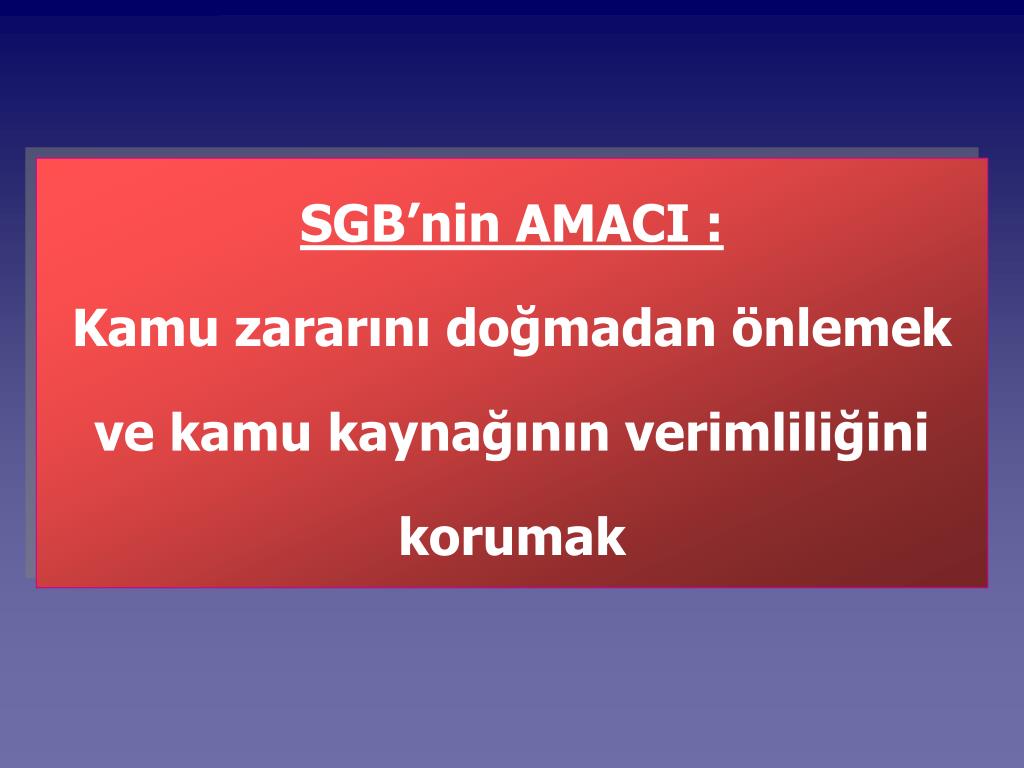 SGB’nin AMACI :

Kamu zararını doğmadan önlemek ve kamu kaynağının verimliliğini korumak